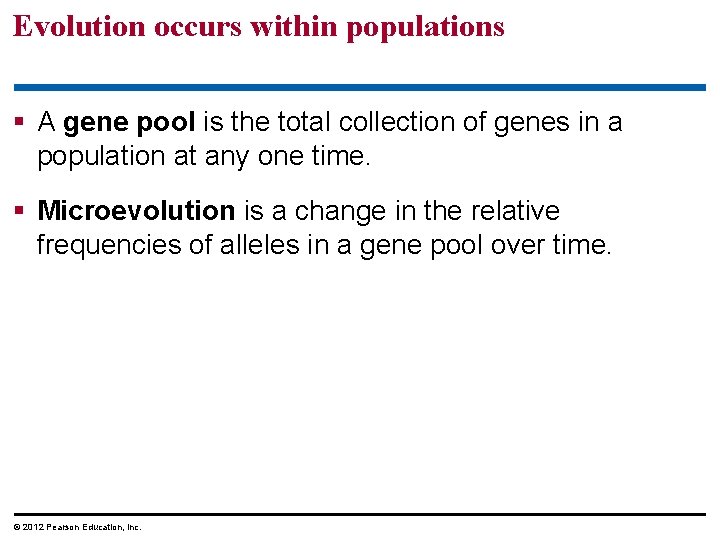 Evolution occurs within populations

▪ A gene pool is the total collection of genes in a population at any one time.

▪ Microevolution is a change in the relative frequencies of alleles in a gene pool over time.

© 2012 Pearson Education, Inc.